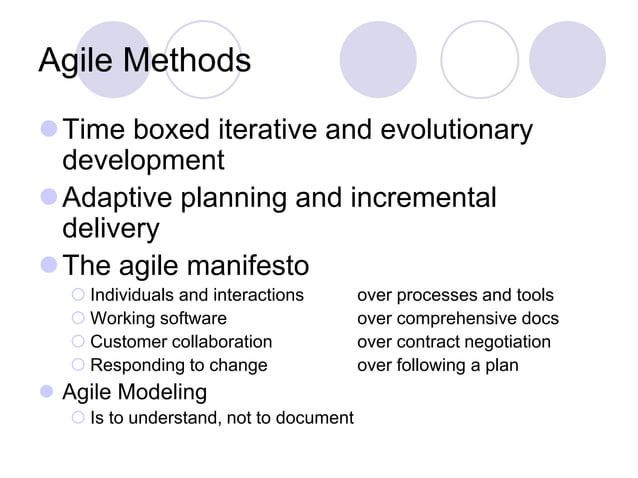 Agile Methods

Time boxed iterative and evolutionary development

Adaptive planning and incremental delivery

The agile manifesto

Individuals and interactions over processes and tools
Working software over comprehensive docs
Customer collaboration over contract negotiation
Responding to change over following a plan

Agile Modeling

Is to understand, not to document